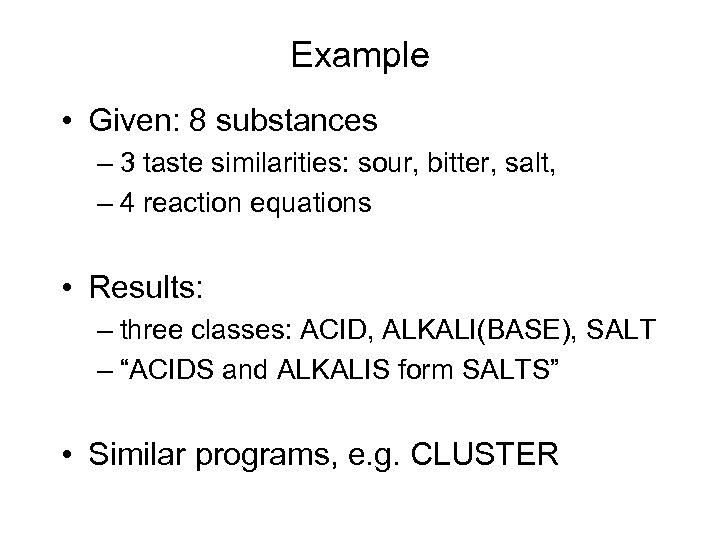 Example

• Given: 8 substances
– 3 taste similarities: sour, bitter, salt,
– 4 reaction equations

• Results:
– three classes: ACID, ALKALI(BASE), SALT
– “ACIDS and ALKALIS form SALTS”

• Similar programs, e.g. CLUSTER